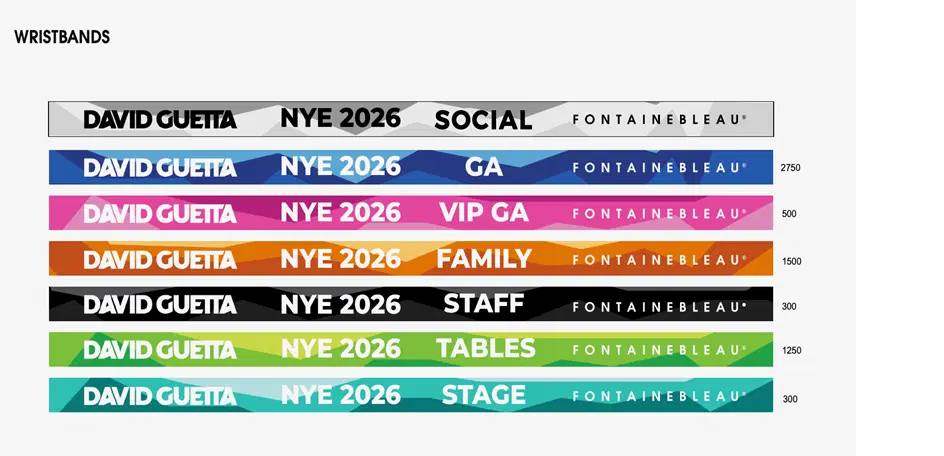 WRISTBANDS

DAVID GUETTA NYE 2026 SOCIAL FONTAINEBLEAU®

DAVID GUETTA NYE 2026 GA FONTAINEBLEAU® 2750

DAVID GUETTA NYE 2026 VIP GA FONTAINEBLEAU® 500

DAVID GUETTA NYE 2026 FAMILY FONTAINEBLEAU® 1500

DAVID GUETTA NYE 2026 STAFF FONTAINEBLEAU® 300

DAVID GUETTA NYE 2026 TABLES FONTAINEBLEAU® 1250

DAVID GUETTA NYE 2026 STAGE FONTAINEBLEAU® 300